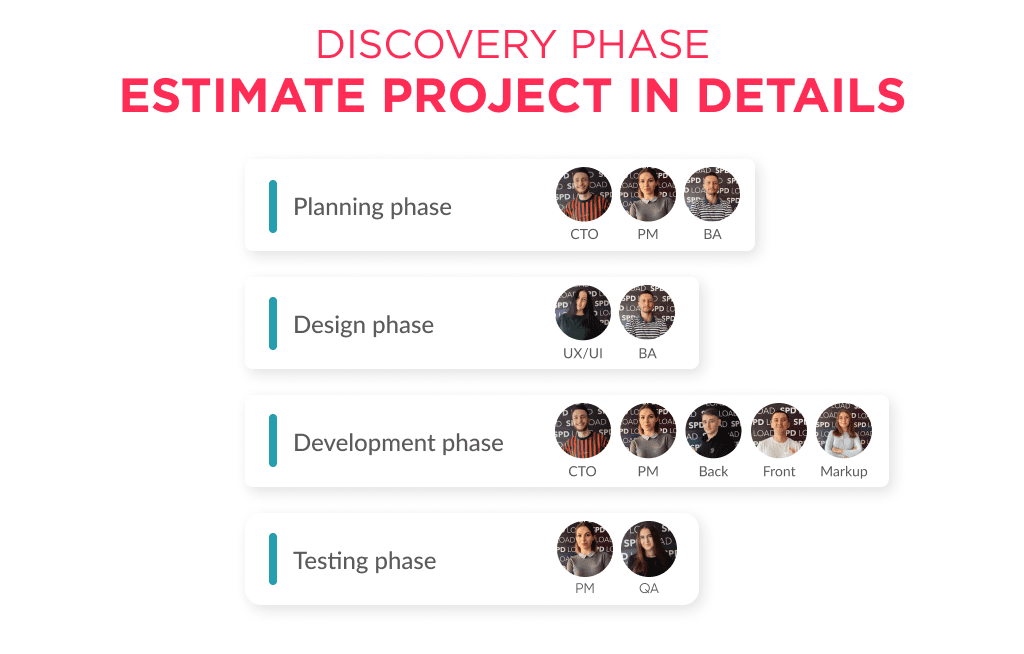 DISCOVERY PHASE
ESTIMATE PROJECT IN DETAILS

Planning phase
CTO PM BA

Design phase
UX/UI BA

Development phase
CTO PM Back Front Markup

Testing phase
PM QA